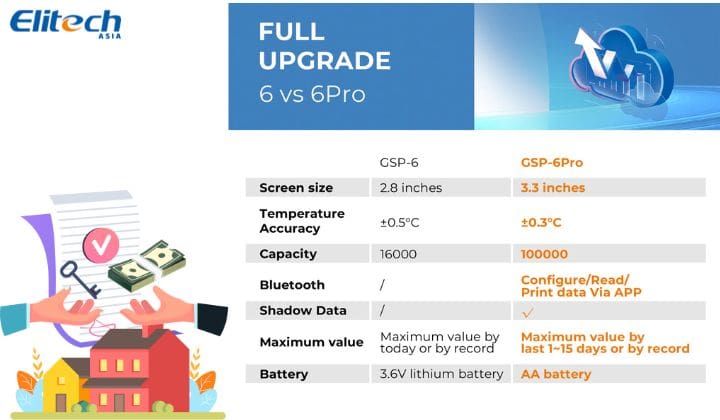 Elitech ASIA

FULL UPGRADE
6 vs 6Pro

| | GSP-6 | GSP-6Pro |
|---|---|---|
| Screen size | 2.8 inches | 3.3 inches |
| Temperature Accuracy | ±0.5°C | ±0.3°C |
| Capacity | 16000 | 100000 |
| Bluetooth | / | Configure/Read/ Print data Via APP |
| Shadow Data | / | ✓ |
| Maximum value | Maximum value by today or by record | Maximum value by last 1~15 days or by record |
| Battery | 3.6V lithium battery | AA battery |